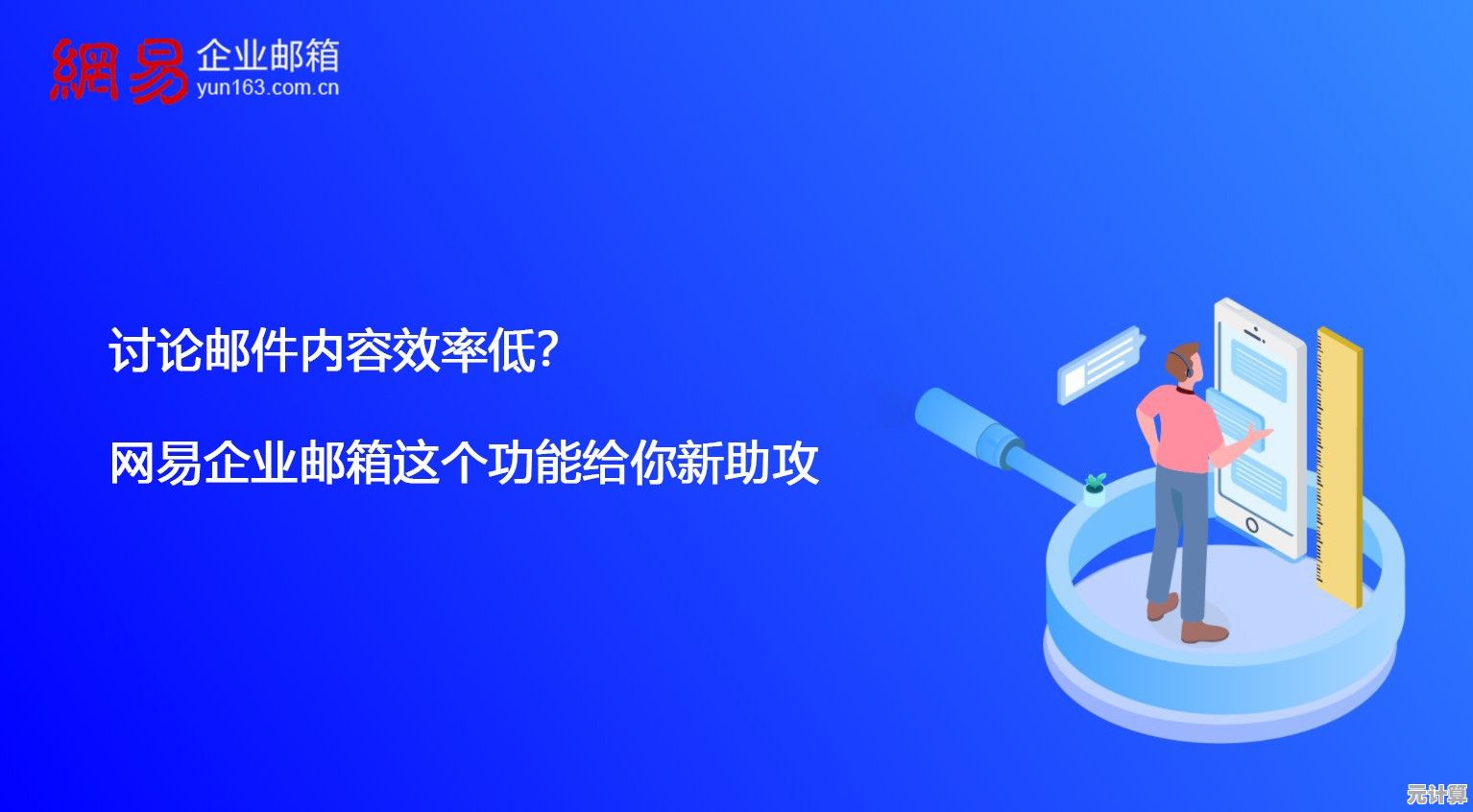 網易 企业邮箱
yun163.com.cn

讨论邮件内容效率低?

网易企业邮箱这个功能给你新助攻

元计算